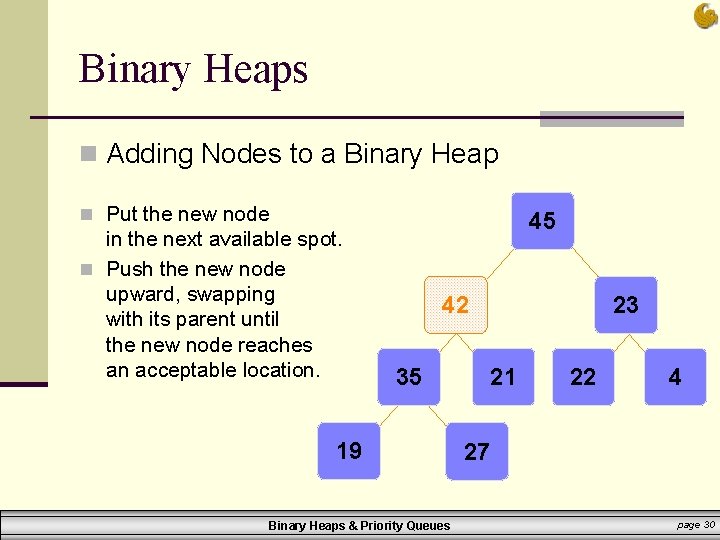 Binary Heaps

Adding Nodes to a Binary Heap

Put the new node in the next available spot.

Push the new node upward, swapping with its parent until the new node reaches an acceptable location.

45
42
23
35
21
22
4
19
27

Binary Heaps & Priority Queues

page 30